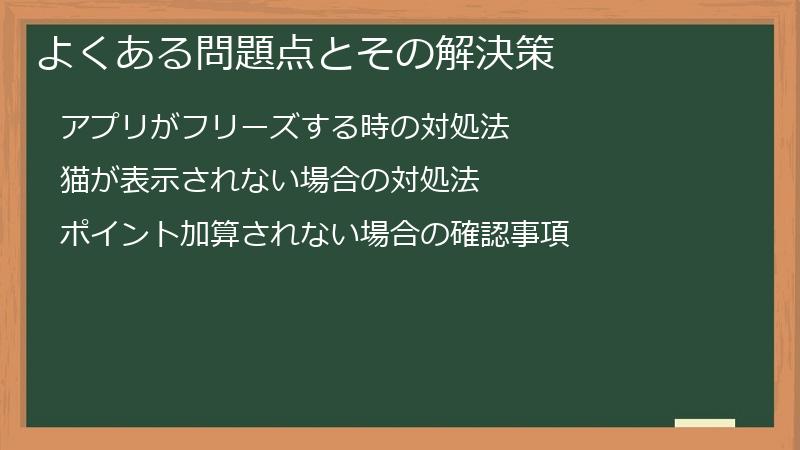 よくある問題点とその解決策

アプリがフリーズする時の対処法

猫が表示されない場合の対処法

ポイント加算されない場合の確認事項